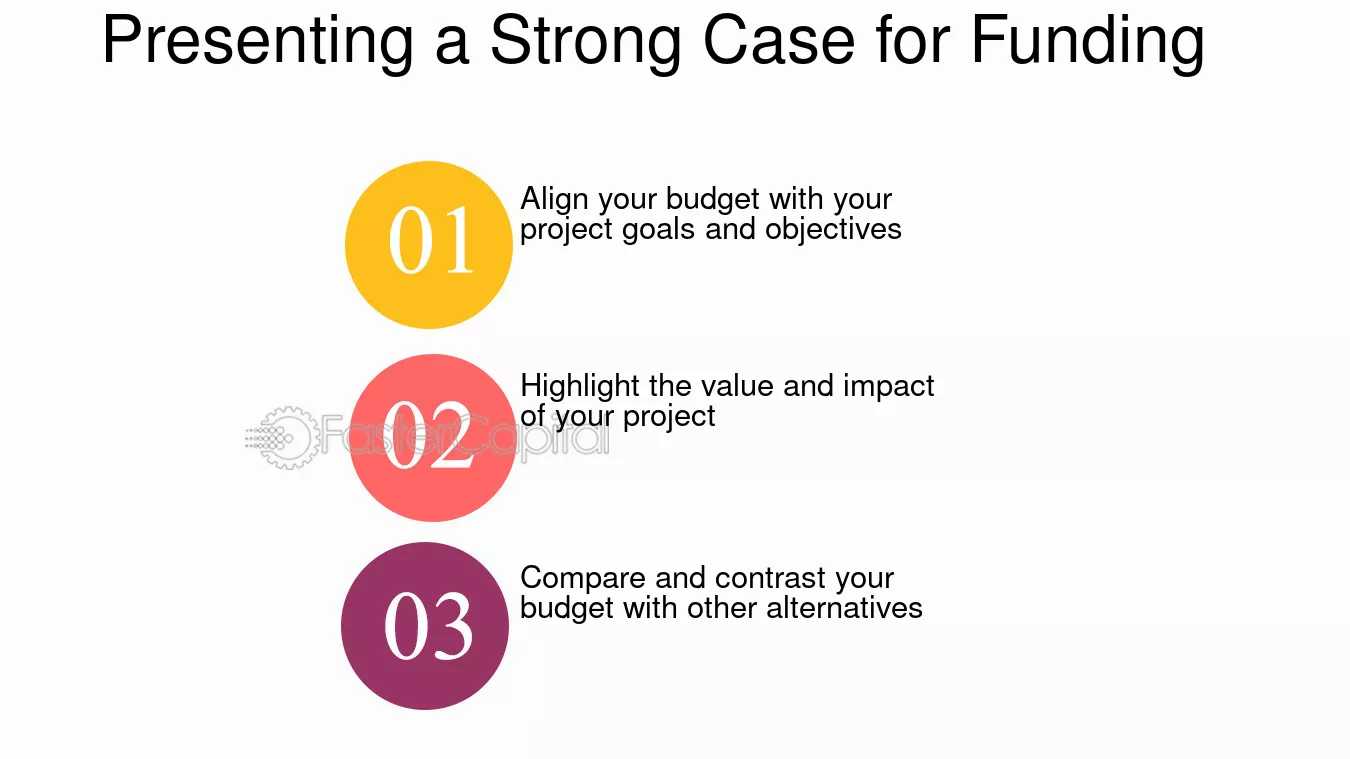 Presenting a Strong Case for Funding

01

Align your budget with your project goals and objectives

02

Highlight the value and impact of your project

03

Compare and contrast your budget with other alternatives

FasterCapital